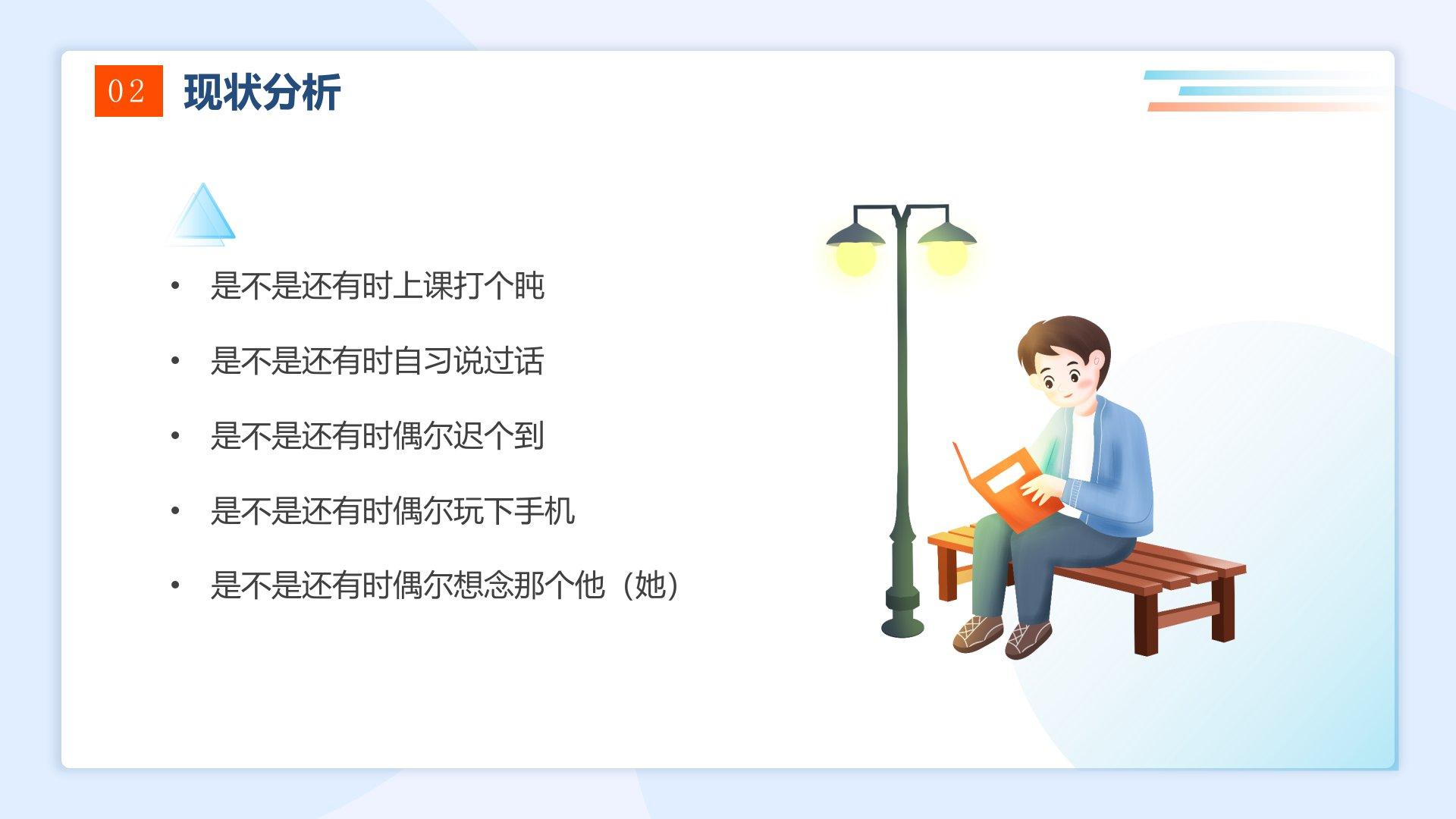 02 现状分析

• 是不是还有时上课打个盹

• 是不是还有时自习说过话

• 是不是还有时偶尔迟个到

• 是不是还有时偶尔玩下手机

• 是不是还有时偶尔想念那个他（她）